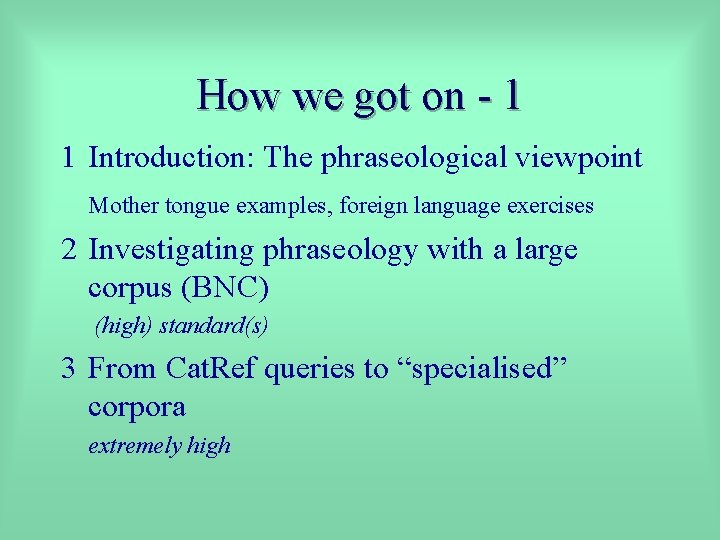 How we got on - 1

1 Introduction: The phraseological viewpoint

Mother tongue examples, foreign language exercises

2 Investigating phraseology with a large corpus (BNC)

(high) standard(s)

3 From CatRef queries to “specialised” corpora

extremely high